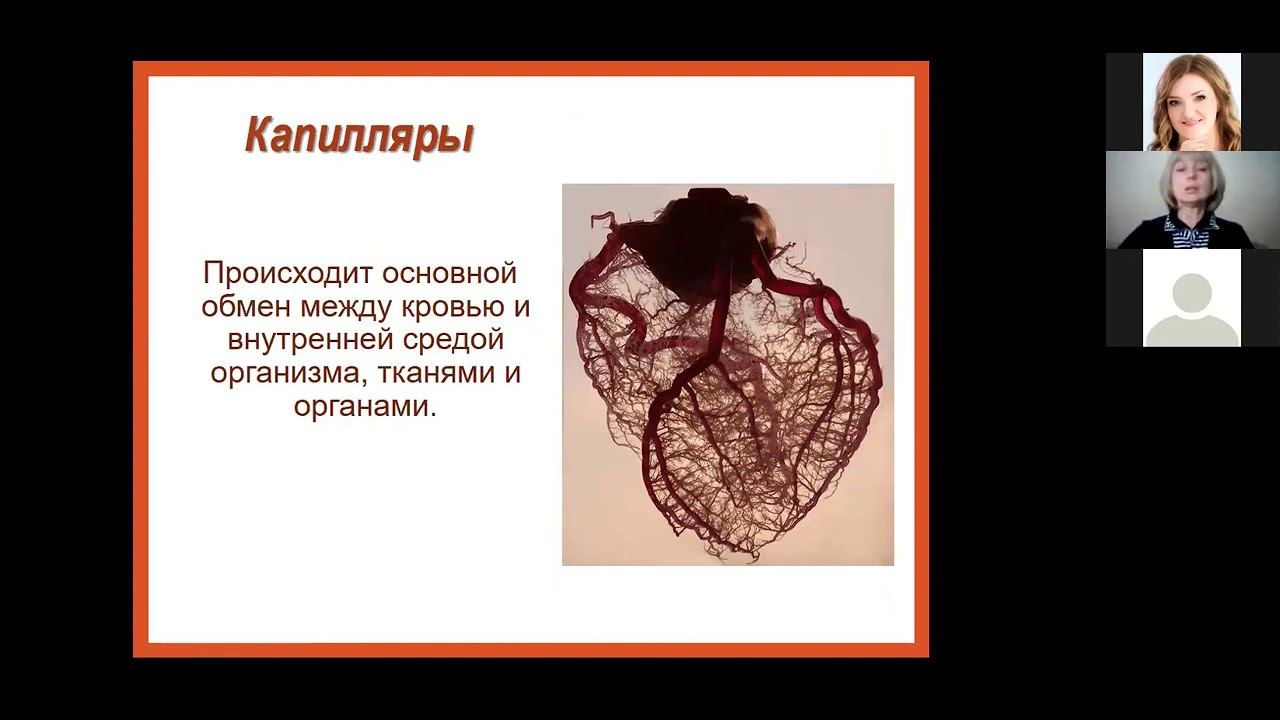 Капилляры

Происходит основной обмен между кровью и внутренней средой организма, тканями и органами.